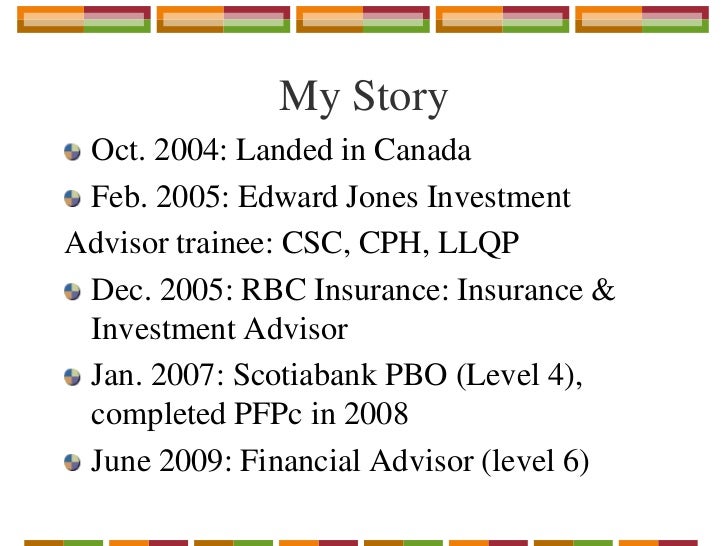 My Story

Oct. 2004: Landed in Canada

Feb. 2005: Edward Jones Investment

Advisor trainee: CSC, CPH, LLQP

Dec. 2005: RBC Insurance: Insurance & Investment Advisor

Jan. 2007: Scotiabank PBO (Level 4), completed PFPc in 2008

June 2009: Financial Advisor (level 6)